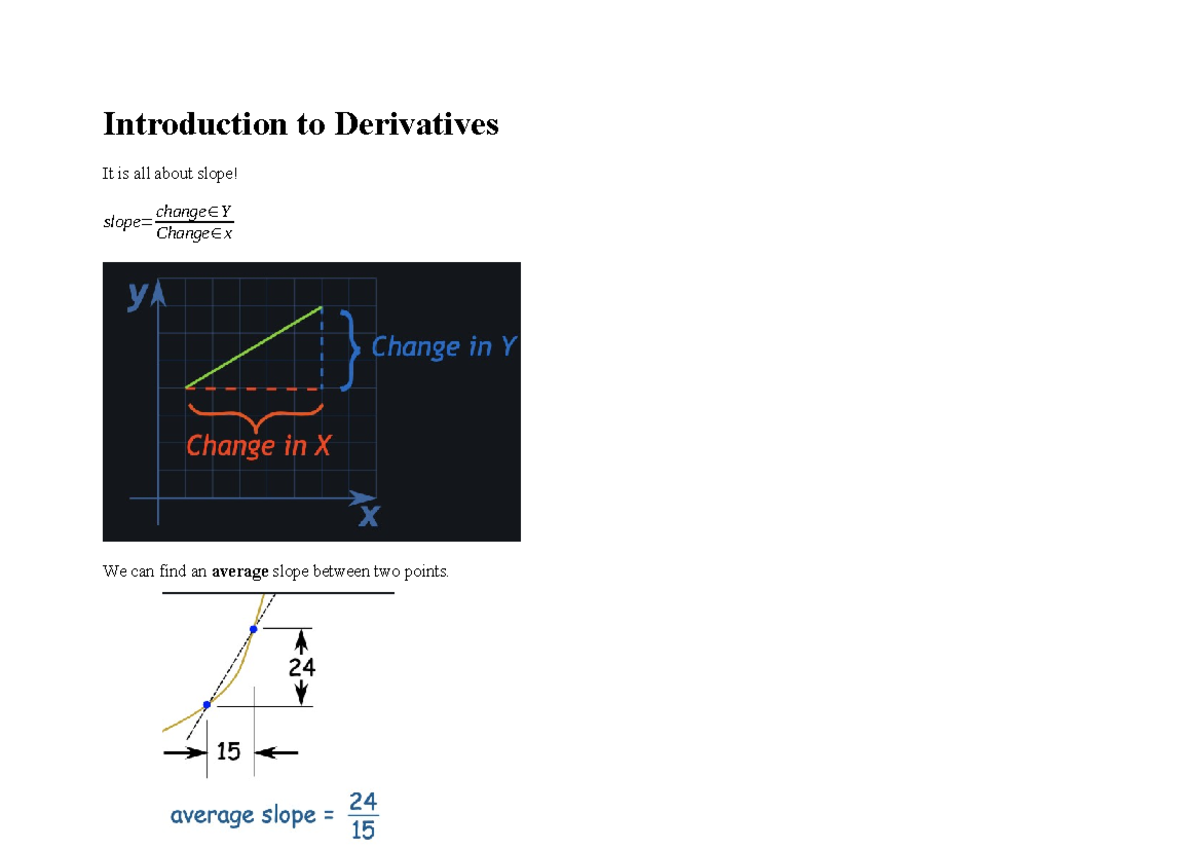 Introduction to Derivatives

It is all about slope!

$slope = \frac{change \in Y}{Change \in x}$

y

Change in Y

Change in X

x

We can find an **average** slope between two points.

24

15

average slope = $\frac{24}{15}$